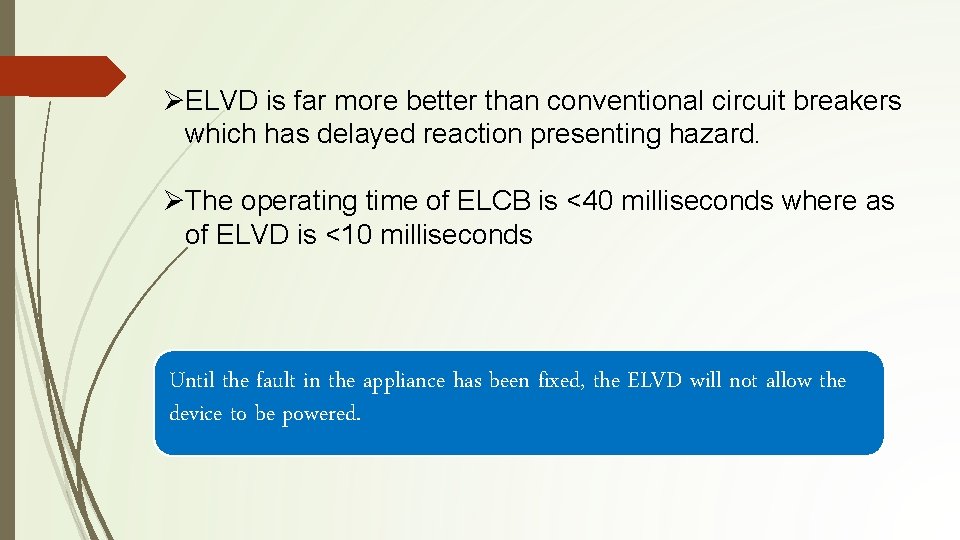 ➢ELVD is far more better than conventional circuit breakers which has delayed reaction presenting hazard.

➢The operating time of ELCB is <40 milliseconds where as of ELVD is <10 milliseconds

Until the fault in the appliance has been fixed, the ELVD will not allow the device to be powered.